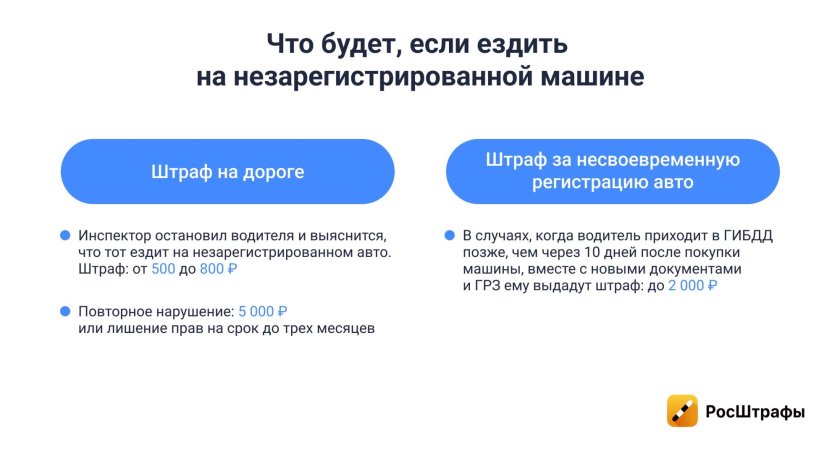 Что будет, если ездить на незарегистрированной машине

Штраф на дороге

Инспектор остановил водителя и выяснится, что тот ездит на незарегистрированном авто. Штраф: от 500 до 800 ₽

Повторное нарушение: 5 000 ₽ или лишение прав на срок до трех месяцев

Штраф за несвоевременную регистрацию авто

В случаях, когда водитель приходит в ГИБДД позже, чем через 10 дней после покупки машины, вместе с новыми документами и ГРЗ ему выдадут штраф: до 2 000 ₽

РосШтрафы